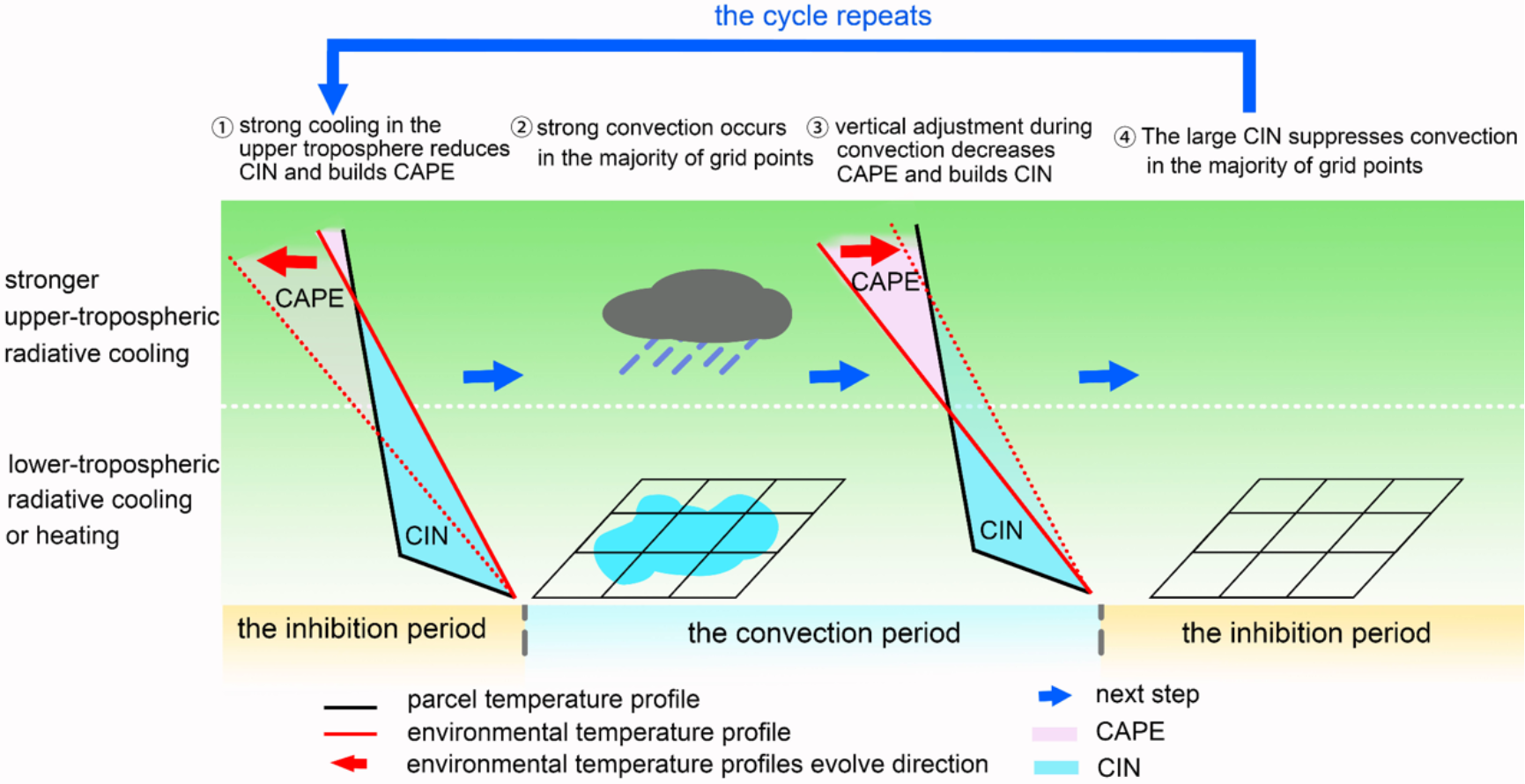 the cycle repeats

① strong cooling in the upper troposphere reduces CIN and builds CAPE

② strong convection occurs in the majority of grid points

③ vertical adjustment during convection decreases CAPE and builds CIN

④ The large CIN suppresses convection in the majority of grid points

stronger upper-tropospheric radiative cooling

lower-tropospheric radiative cooling or heating

CAPE

CIN

CAPE

CIN

the inhibition period

the convection period

the inhibition period

parcel temperature profile

environmental temperature profile

environmental temperature profiles evolve direction

next step

CAPE

CIN